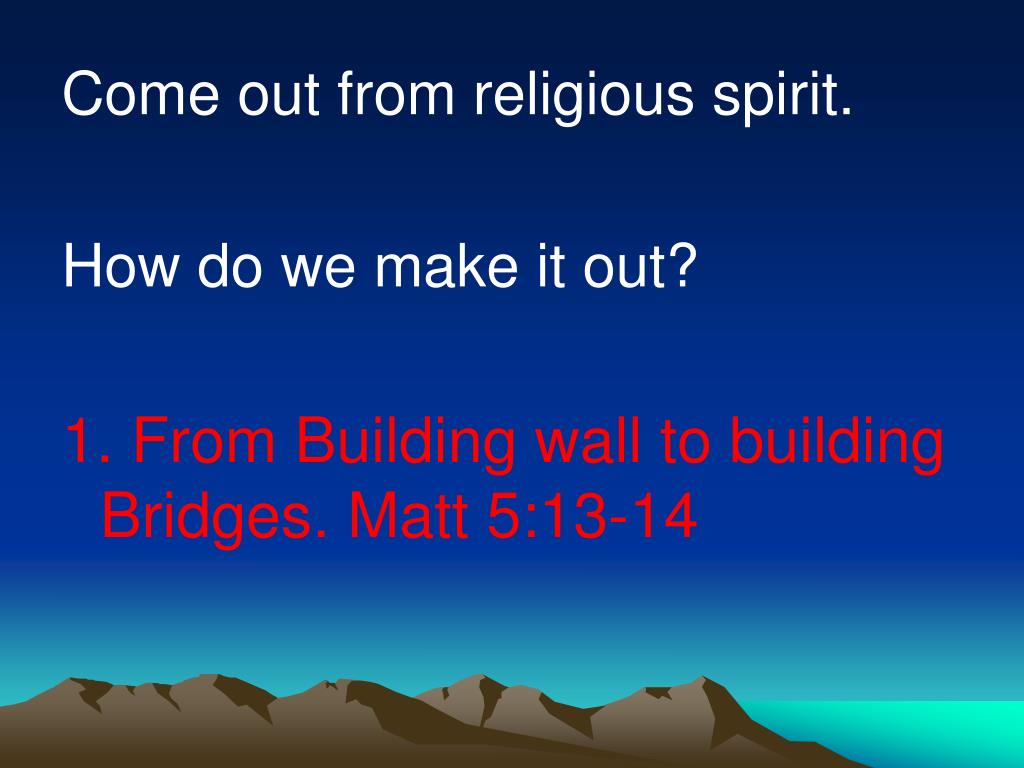 Come out from religious spirit.

How do we make it out?

1. From Building wall to building Bridges. Matt 5:13-14